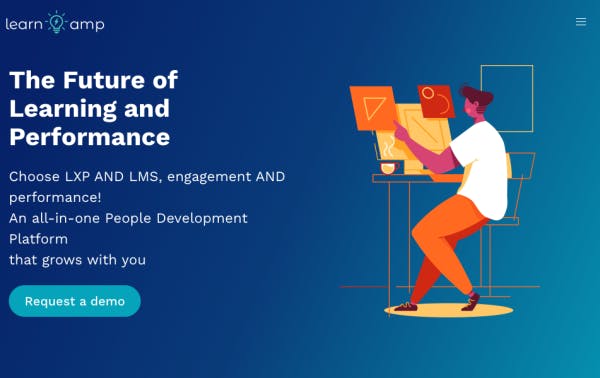 learn amp

The Future of Learning and Performance

Choose LXP AND LMS, engagement AND performance!
An all-in-one People Development Platform
that grows with you

Request a demo